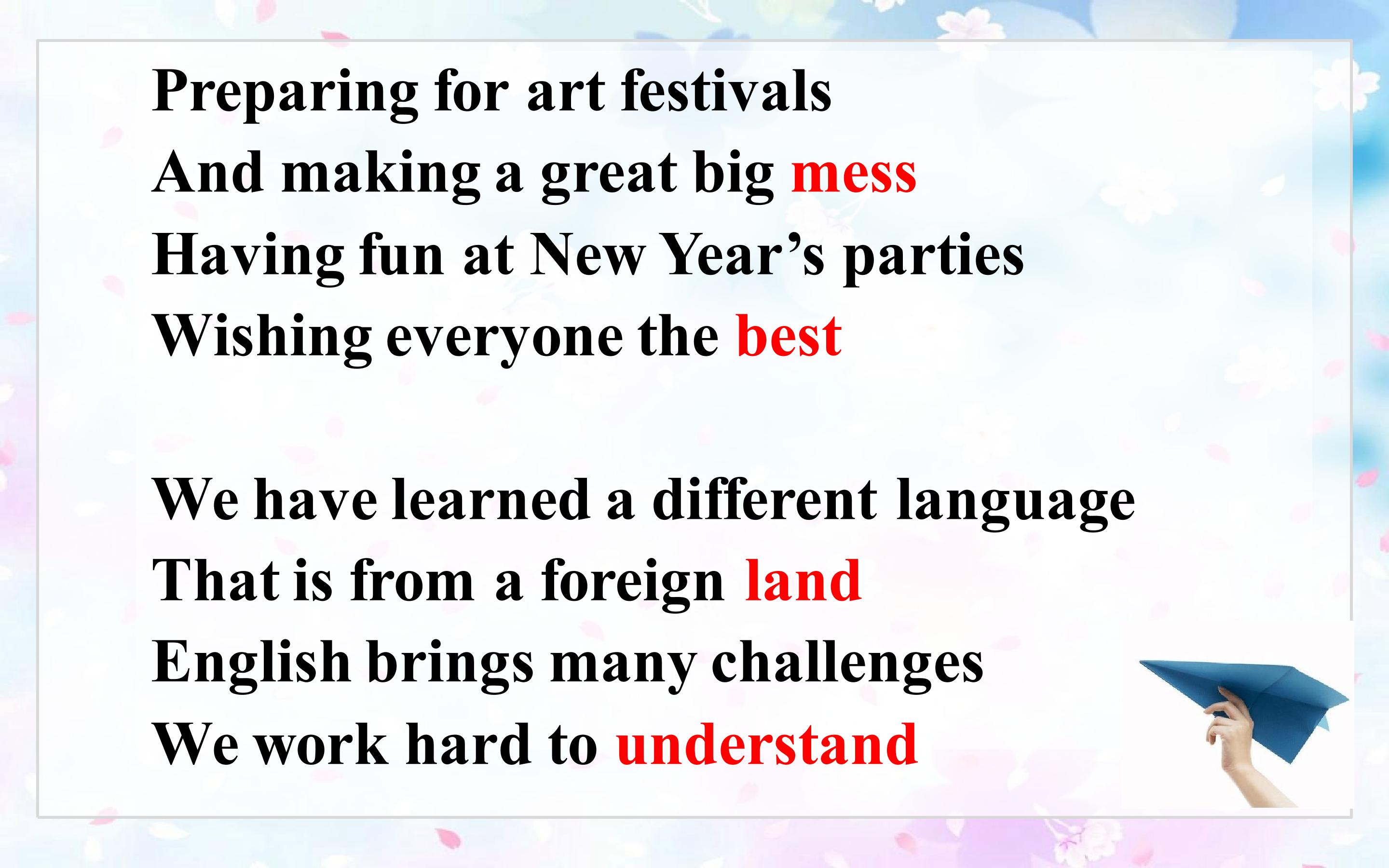 Preparing for art festivals
And making a great big mess
Having fun at New Year's parties
Wishing everyone the best

We have learned a different language
That is from a foreign land
English brings many challenges
We work hard to understand